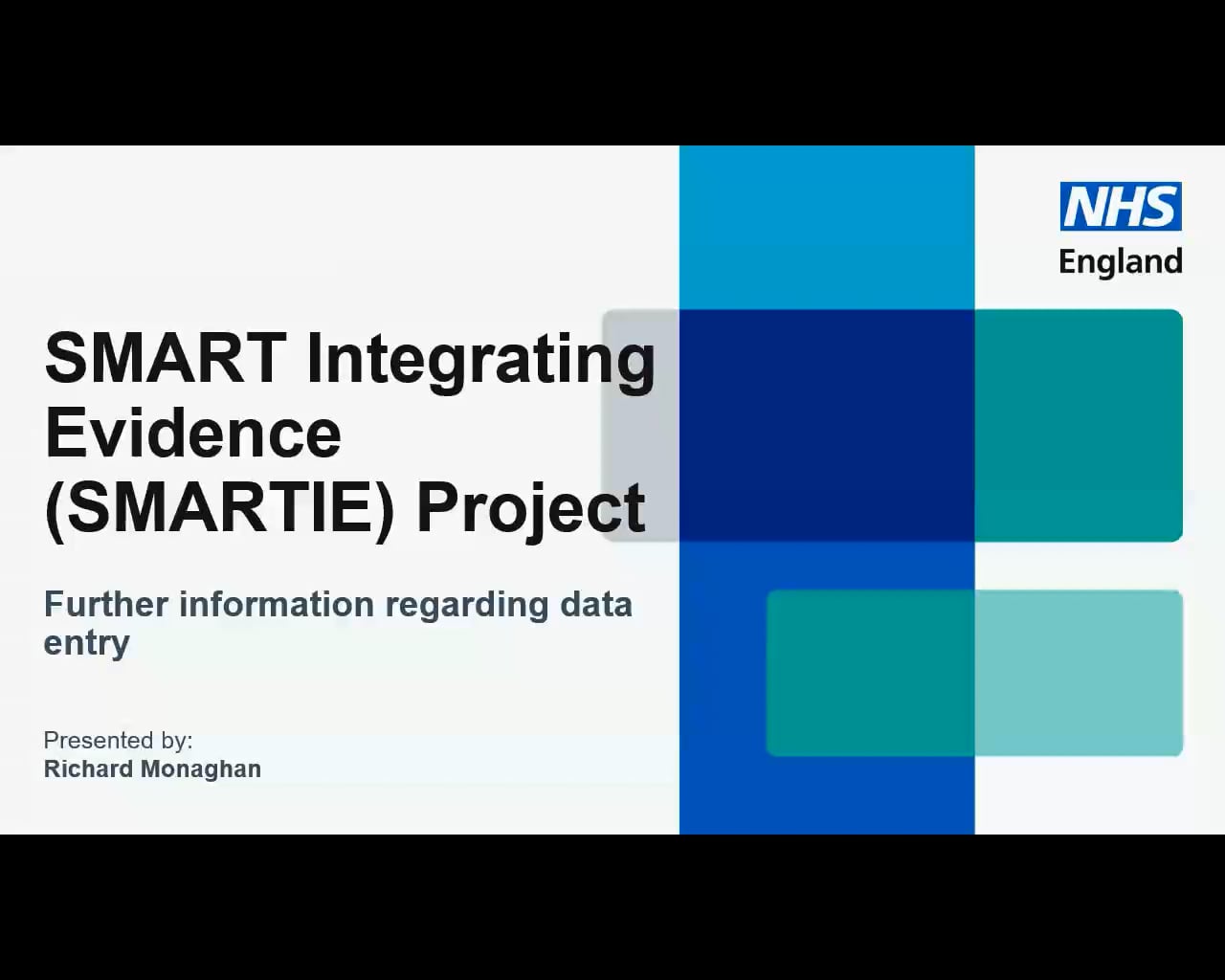 NHS
England

SMART Integrating Evidence (SMARTIE) Project

Further information regarding data entry

Presented by:
Richard Monaghan